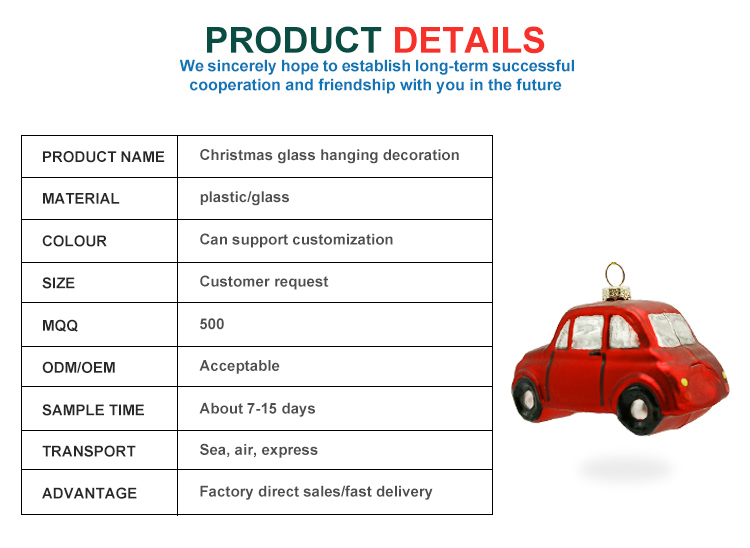 PRODUCT DETAILS
We sincerely hope to establish long-term successful cooperation and friendship with you in the future

| PRODUCT NAME | Christmas glass hanging decoration |
|---|---|
| MATERIAL | plastic/glass |
| COLOUR | Can support customization |
| SIZE | Customer request |
| MQQ | 500 |
| ODM/OEM | Acceptable |
| SAMPLE TIME | About 7-15 days |
| TRANSPORT | Sea, air, express |
| ADVANTAGE | Factory direct sales/fast delivery |